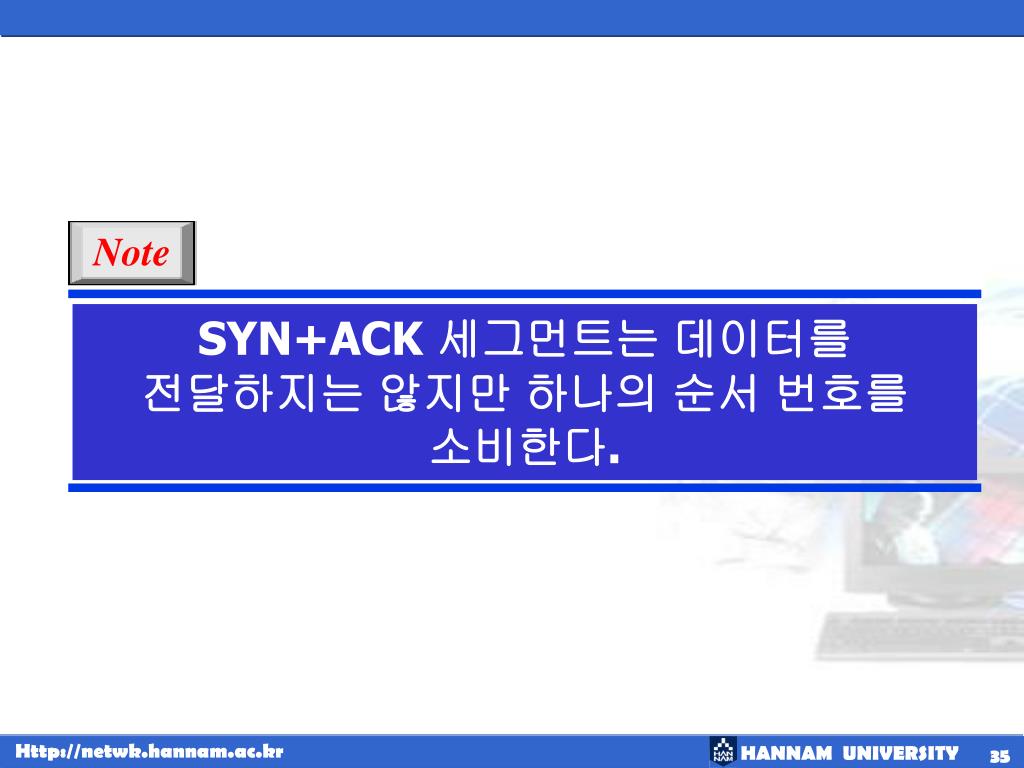 Note

SYN+ACK 세그먼트는 데이터를 전달하지는 않지만 하나의 순서 번호를 소비한다.

Http://netwk.hannam.ac.kr

HANNAM UNIVERSITY

35